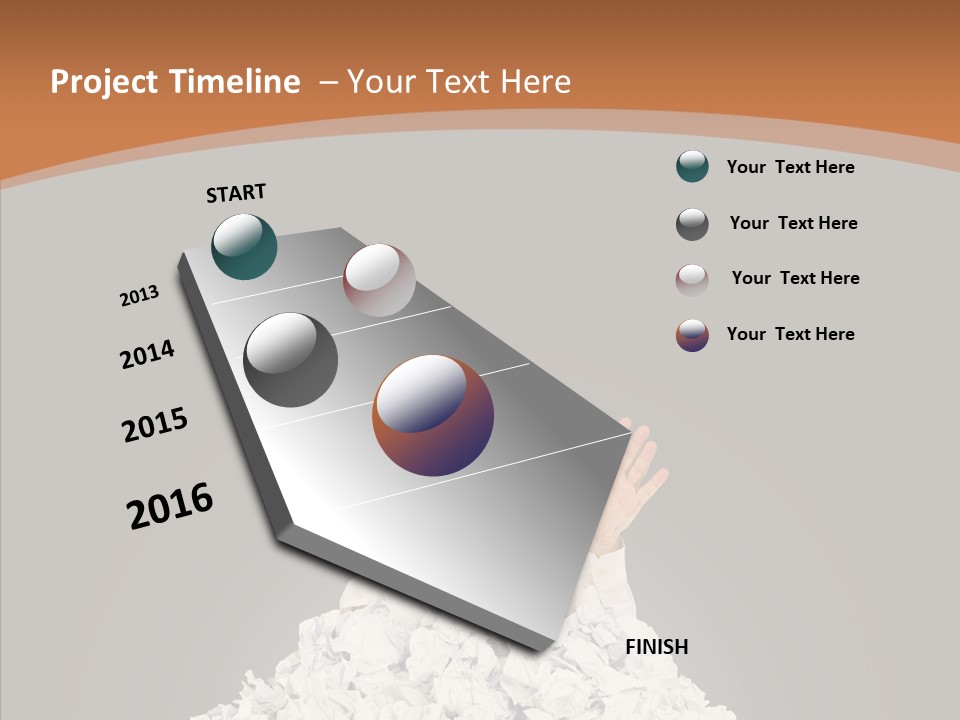 Project Timeline – Your Text Here

START

2013

2014

2015

2016

FINISH

Your Text Here

Your Text Here

Your Text Here

Your Text Here